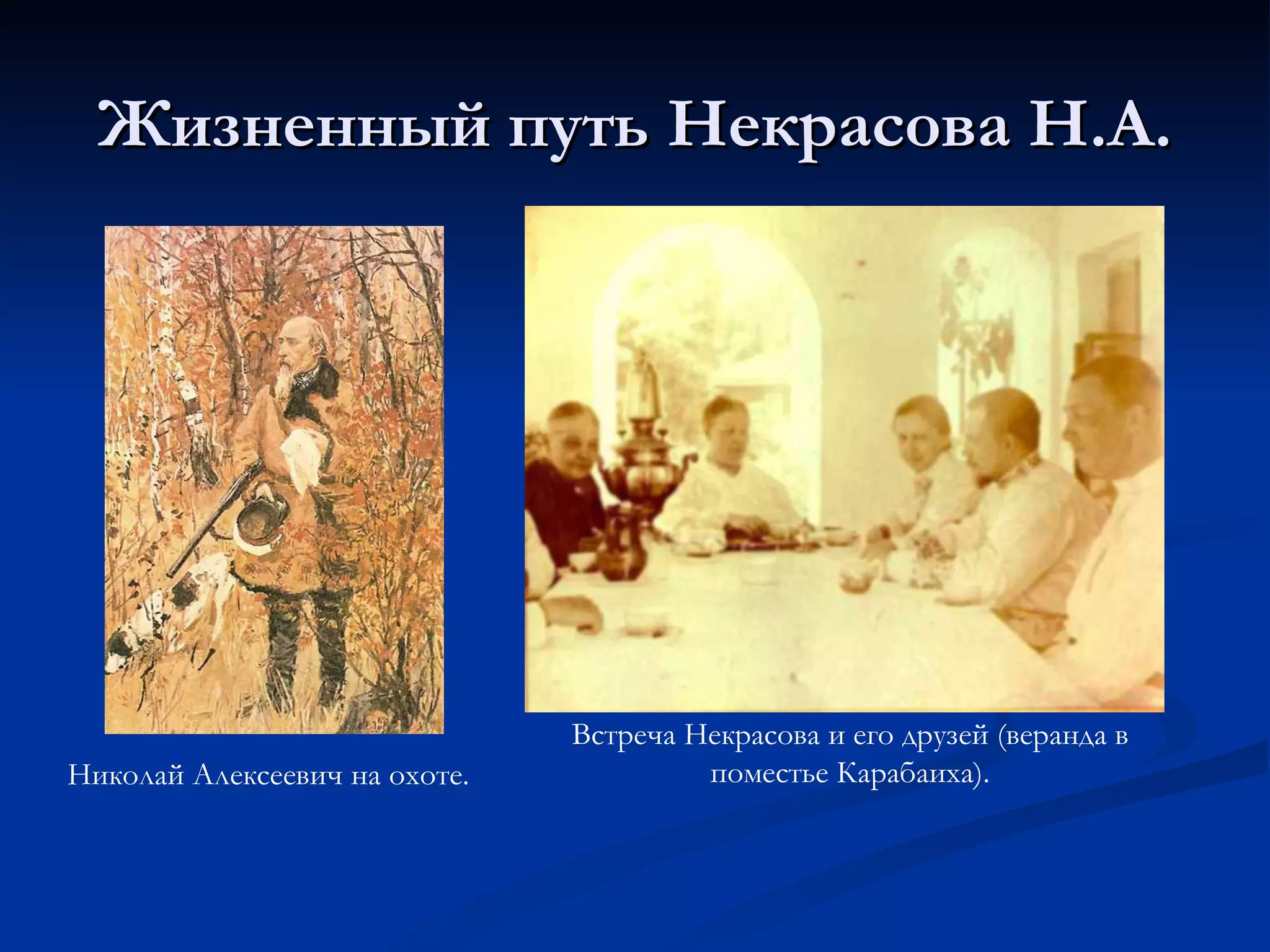 Жизненный путь Некрасова Н.А.

Николай Алексеевич на охоте.

Встреча Некрасова и его друзей (веранда в поместье Карабаиха).